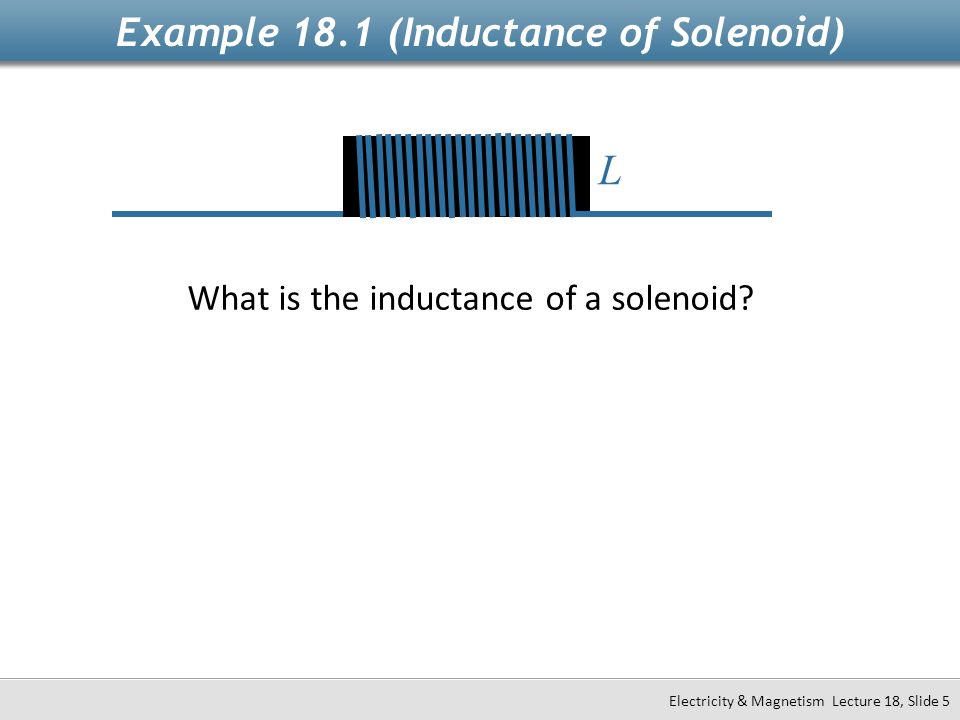 Example 18.1 (Inductance of Solenoid)

$L$

What is the inductance of a solenoid?

Electricity & Magnetism Lecture 18, Slide 5